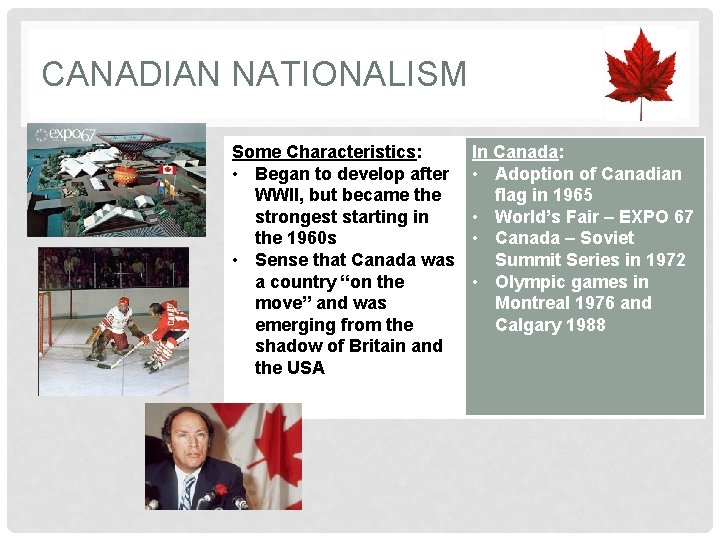 CANADIAN NATIONALISM

expo67

Some Characteristics:
• Began to develop after WWII, but became the strongest starting in the 1960s
• Sense that Canada was a country "on the move" and was emerging from the shadow of Britain and the USA

In Canada:
• Adoption of Canadian flag in 1965
• World's Fair – EXPO 67
• Canada – Soviet Summit Series in 1972
• Olympic games in Montreal 1976 and Calgary 1988